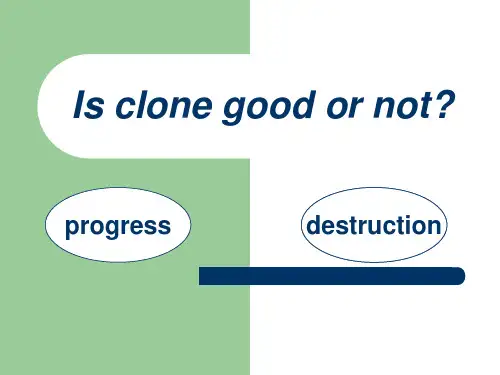 Is clone good or not?

progress

destruction